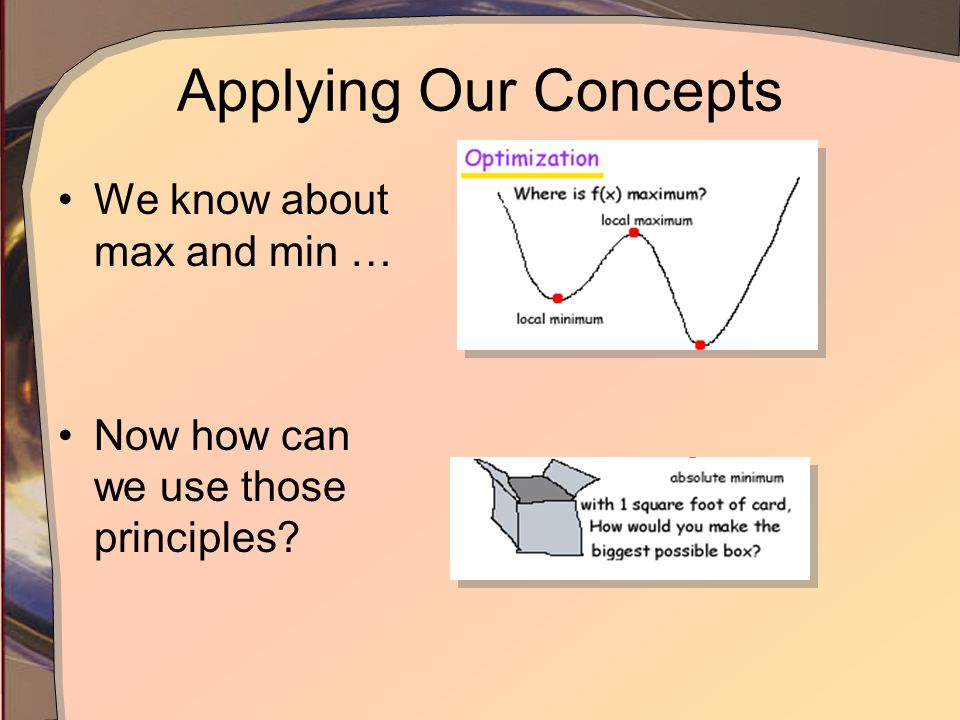 Applying Our Concepts

• We know about max and min …

Optimization

Where is f(x) maximum?

local maximum

local minimum

• Now how can we use those principles?

absolute minimum

with 1 square foot of card, How would you make the biggest possible box?